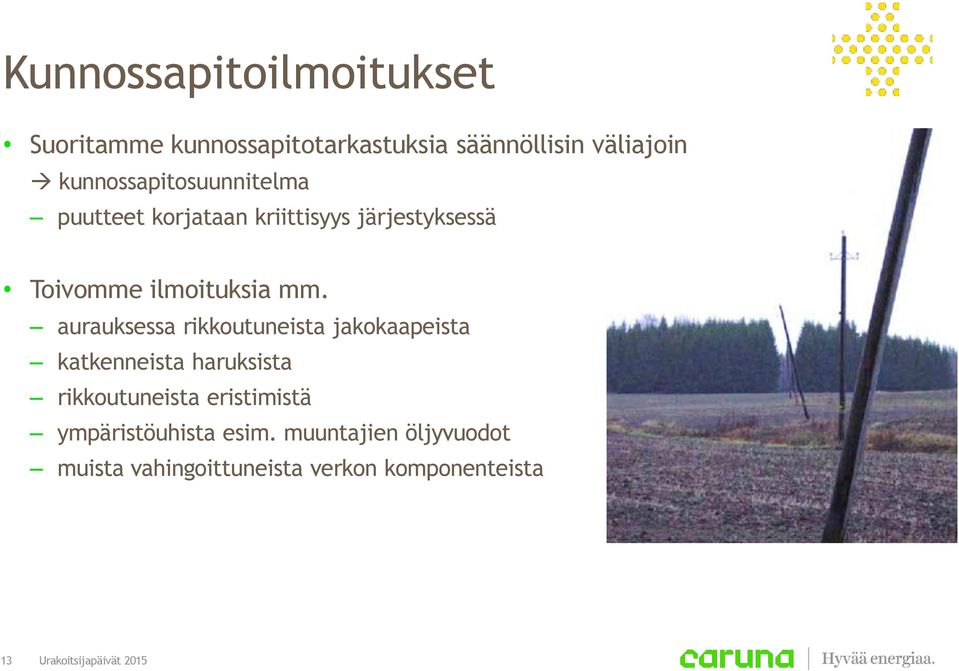 Kunnossapitoilmoitukset

• Suoritamme kunnossapitotarkastuksia säännöllisin väliajoin
→ kunnossapitosuunnitelma
– puutteet korjataan kriittisyys järjestyksessä

• Toivomme ilmoituksia mm.
– aurauksessa rikkoutuneista jakokaapeista
– katkenneista haruksista
– rikkoutuneista eristimistä
– ympäristöuhista esim. muuntajien öljyvuodot
– muista vahingoittuneista verkon komponenteista

13 Urakoitsijapäivät 2015

caruna | Hyvää energiaa.